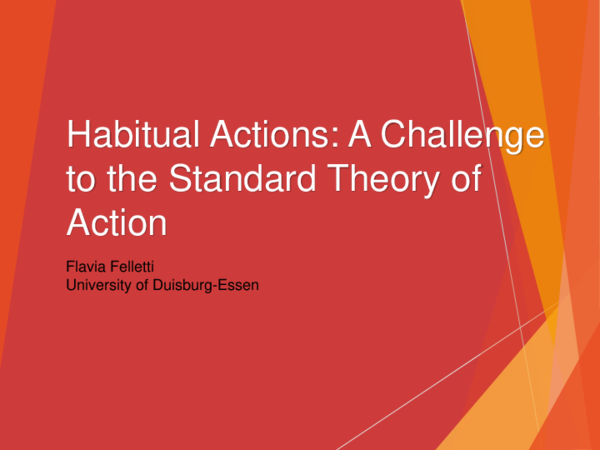 Habitual Actions: A Challenge to the Standard Theory of Action

Flavia Felletti
University of Duisburg-Essen